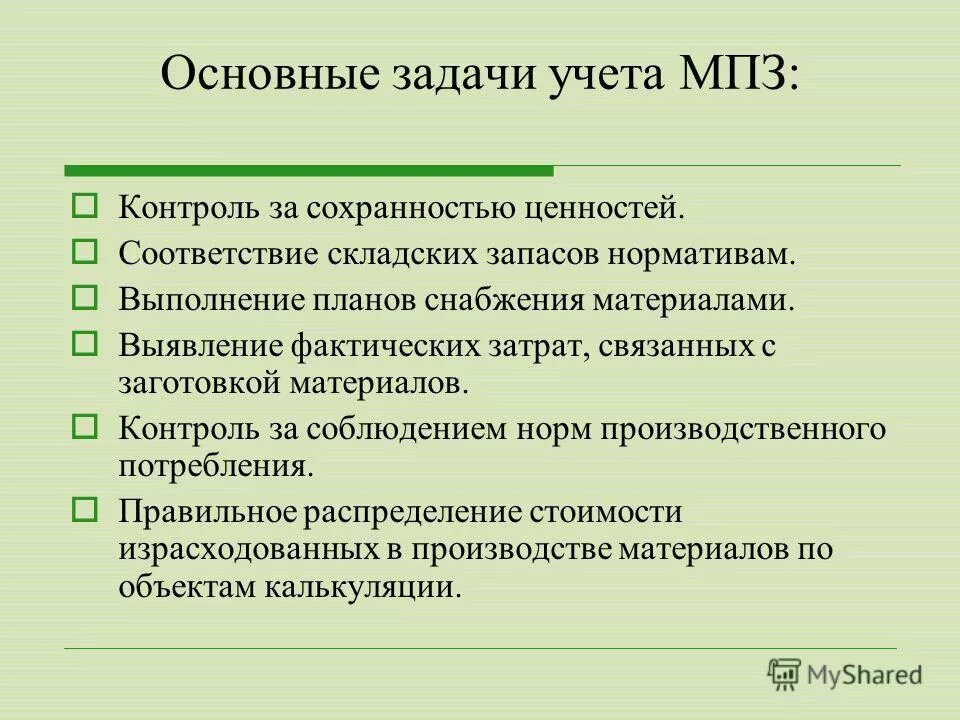 Основные задачи учета МПЗ:

Контроль за сохранностью ценностей.

Соответствие складских запасов нормативам.

Выполнение планов снабжения материалами.

Выявление фактических затрат, связанных с заготовкой материалов.

Контроль за соблюдением норм производственного потребления.

Правильное распределение стоимости израсходованных в производстве материалов по объектам калькуляции.

MyShared